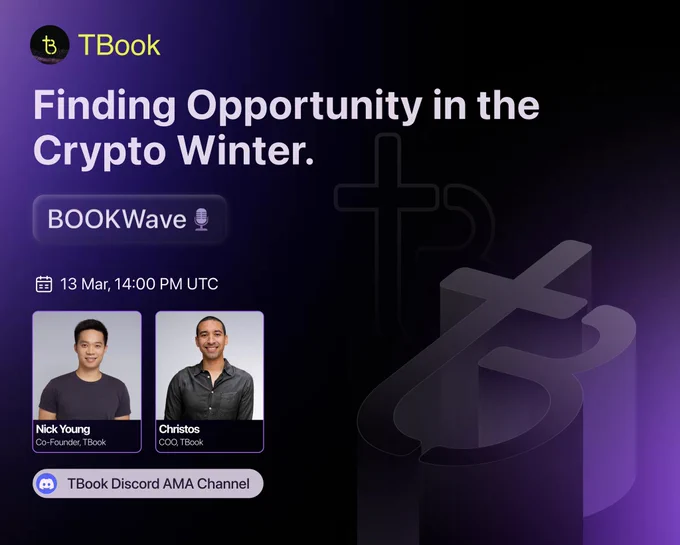 TBook

Finding Opportunity in the Crypto Winter.

BOOKWave

13 Mar, 14:00 PM UTC

Nick Young
Co-Founder, TBook

Christos
COO, TBook

TBook Discord AMA Channel